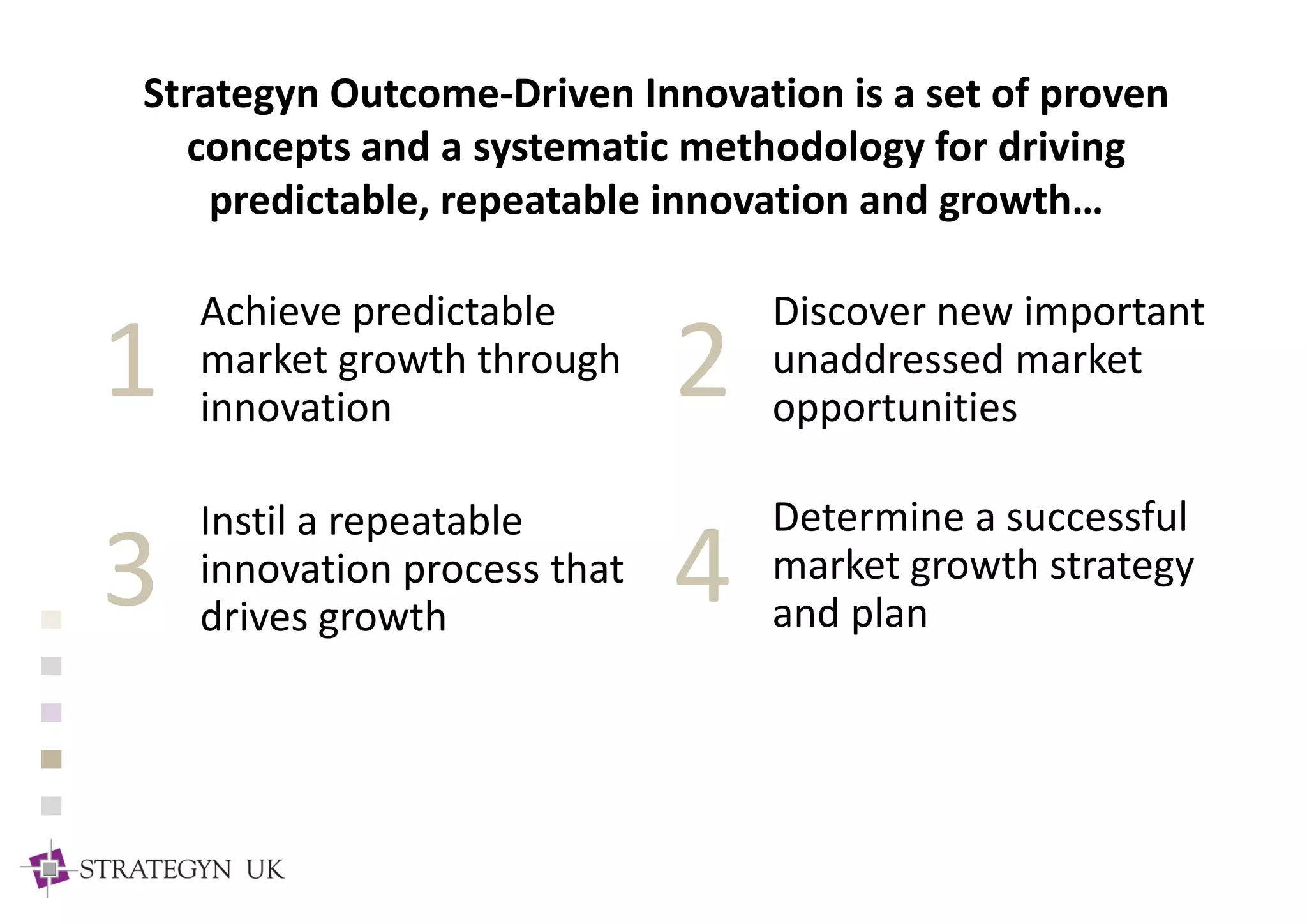 Strategyn Outcome-Driven Innovation is a set of proven concepts and a systematic methodology for driving predictable, repeatable innovation and growth…

1 Achieve predictable market growth through innovation

2 Discover new important unaddressed market opportunities

3 Instil a repeatable innovation process that drives growth

4 Determine a successful market growth strategy and plan

STRATEGYN UK